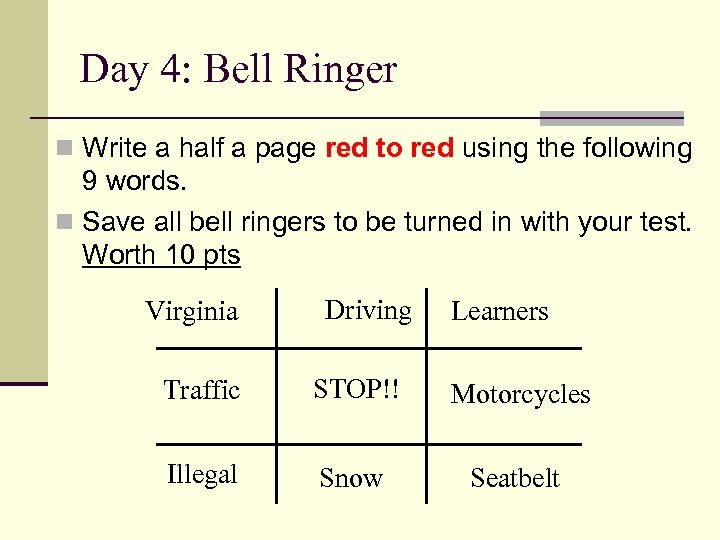 Day 4: Bell Ringer

Write a half a page red to red using the following 9 words.

Save all bell ringers to be turned in with your test. Worth 10 pts

| Virginia | Driving | Learners |
|---|---|---|
| Traffic | STOP!! | Motorcycles |
| Illegal | Snow | Seatbelt |